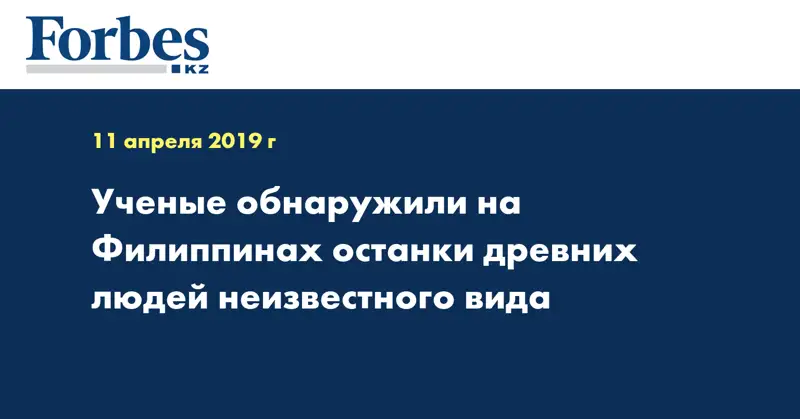 Forbes
KZ

11 апреля 2019 г

Ученые обнаружили на Филиппинах останки древних людей неизвестного вида